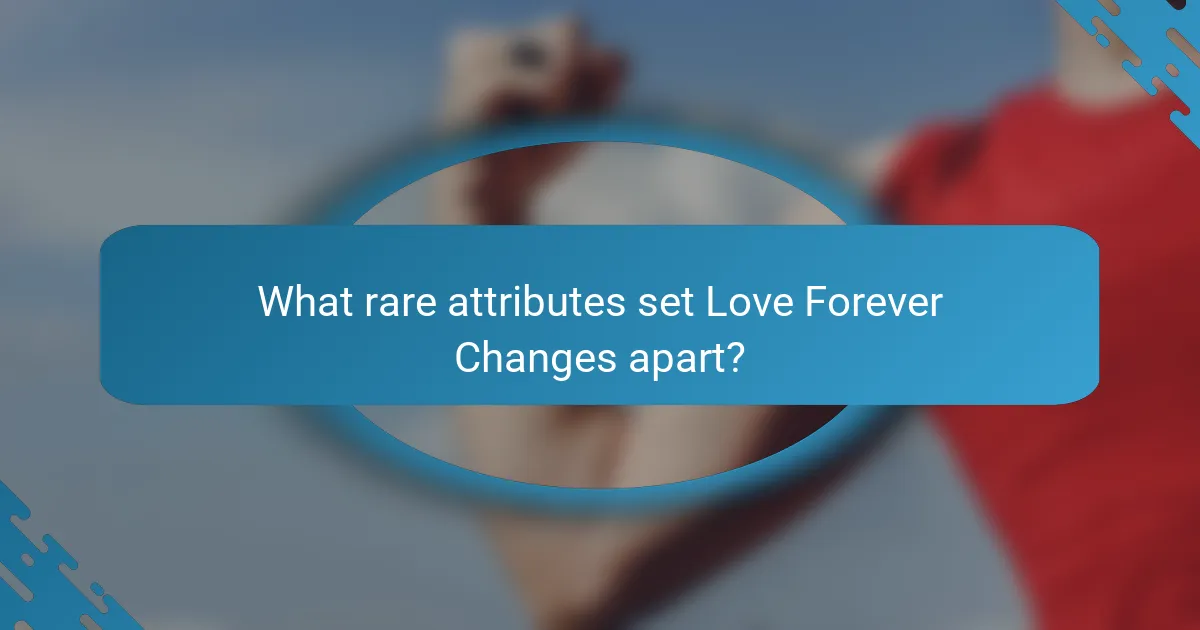 What rare attributes set Love Forever Changes apart?